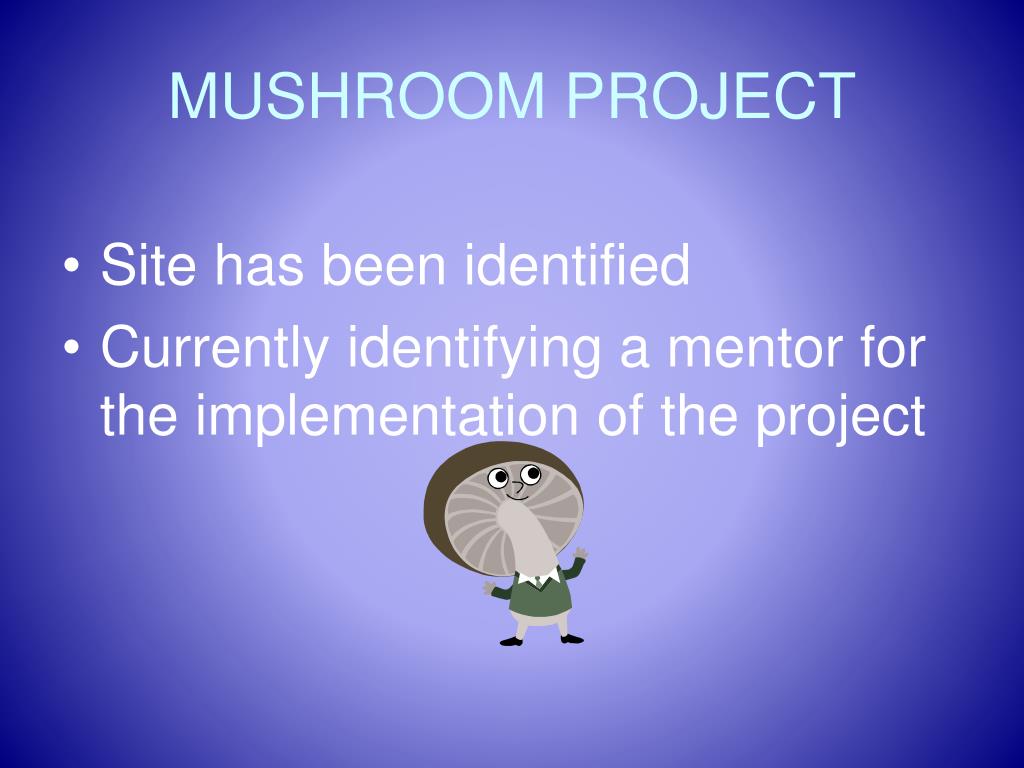 MUSHROOM PROJECT

• Site has been identified
• Currently identifying a mentor for the implementation of the project